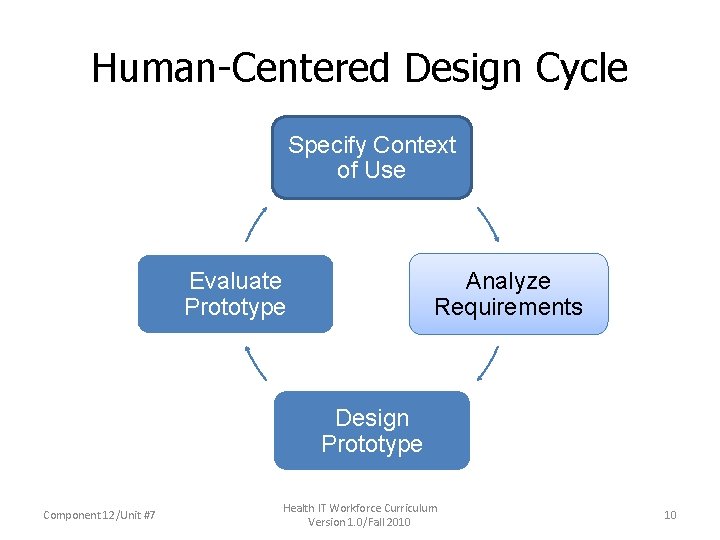 Human-Centered Design Cycle

Specify Context of Use

Analyze Requirements

Design Prototype

Evaluate Prototype

Component 12/Unit #7

Health IT Workforce Curriculum
Version 1.0/Fall 2010

10